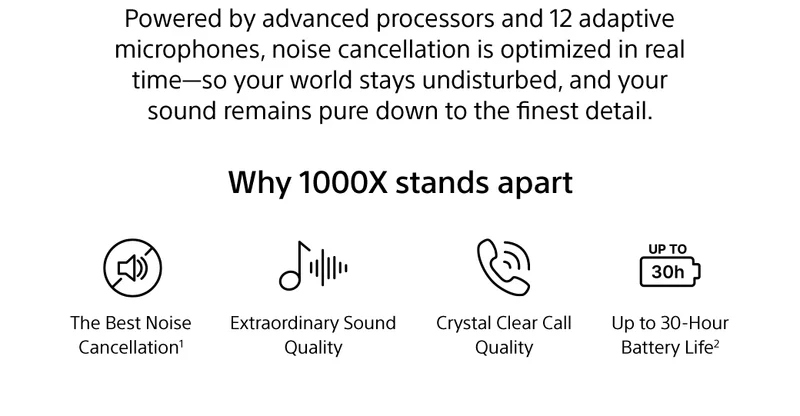 Powered by advanced processors and 12 adaptive microphones, noise cancellation is optimized in real time—so your world stays undisturbed, and your sound remains pure down to the finest detail.

Why 1000X stands apart

The Best Noise Cancellation$^1$

Extraordinary Sound Quality

Crystal Clear Call Quality

UP TO
30h

Up to 30-Hour Battery Life$^2$